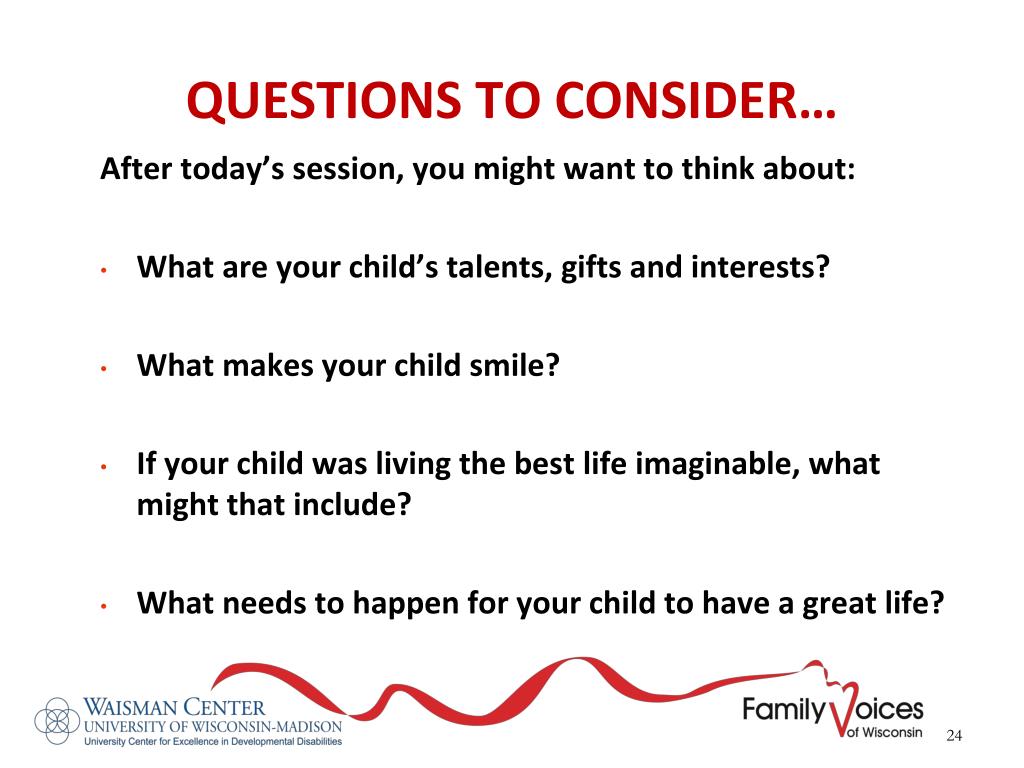 QUESTIONS TO CONSIDER…

After today's session, you might want to think about:

• What are your child's talents, gifts and interests?

• What makes your child smile?

• If your child was living the best life imaginable, what might that include?

• What needs to happen for your child to have a great life?

WAISMAN CENTER
UNIVERSITY OF WISCONSIN-MADISON
University Center for Excellence in Developmental Disabilities

Family Voices of Wisconsin

24